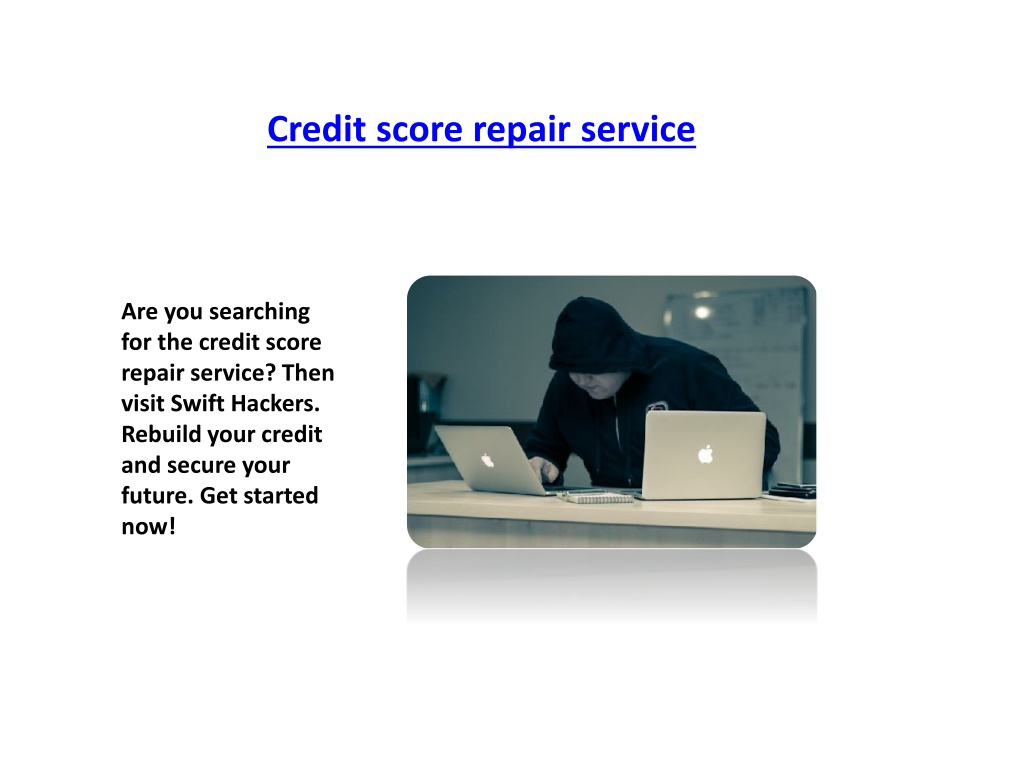 Credit score repair service

Are you searching for the credit score repair service? Then visit Swift Hackers. Rebuild your credit and secure your future. Get started now!